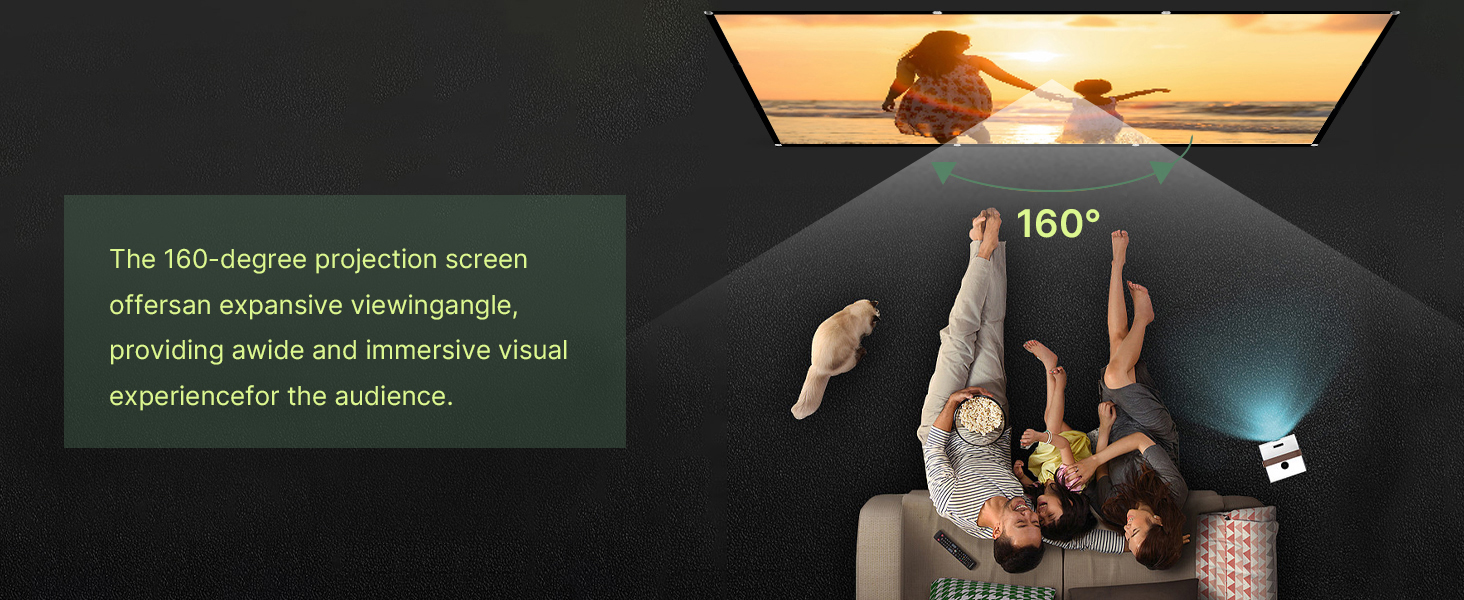 160°

The 160-degree projection screen offersan expansive viewingangle, providing awide and immersive visual experiencefor the audience.